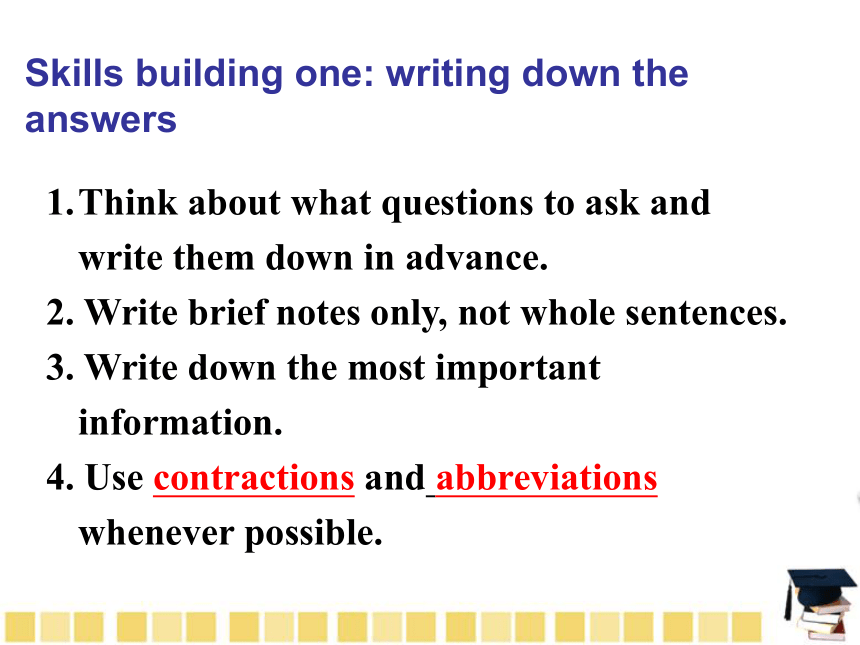 Skills building one: writing down the answers

1. Think about what questions to ask and write them down in advance.
2. Write brief notes only, not whole sentences.
3. Write down the most important information.
4. Use contractions and abbreviations whenever possible.